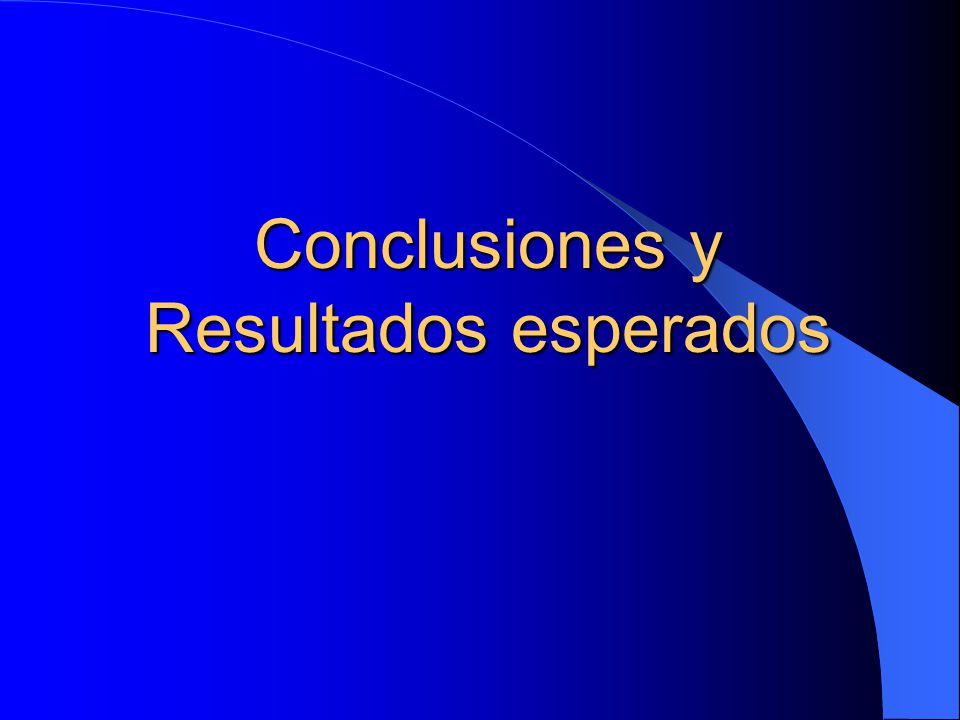 Conclusiones y Resultados esperados